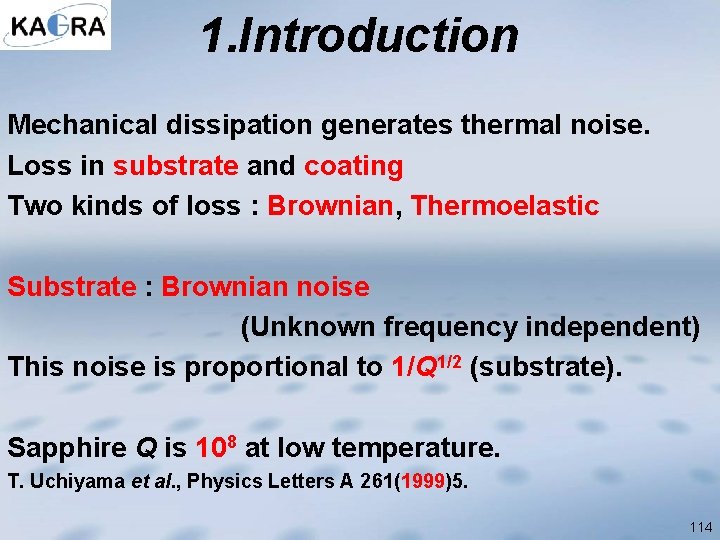 KAGRA

1.Introduction

Mechanical dissipation generates thermal noise.
Loss in substrate and coating
Two kinds of loss : Brownian, Thermoelastic

Substrate : Brownian noise
(Unknown frequency independent)
This noise is proportional to $1/Q^{1/2}$ (substrate).

Sapphire $Q$ is $10^8$ at low temperature.
T. Uchiyama et al., Physics Letters A 261(1999)5.

114